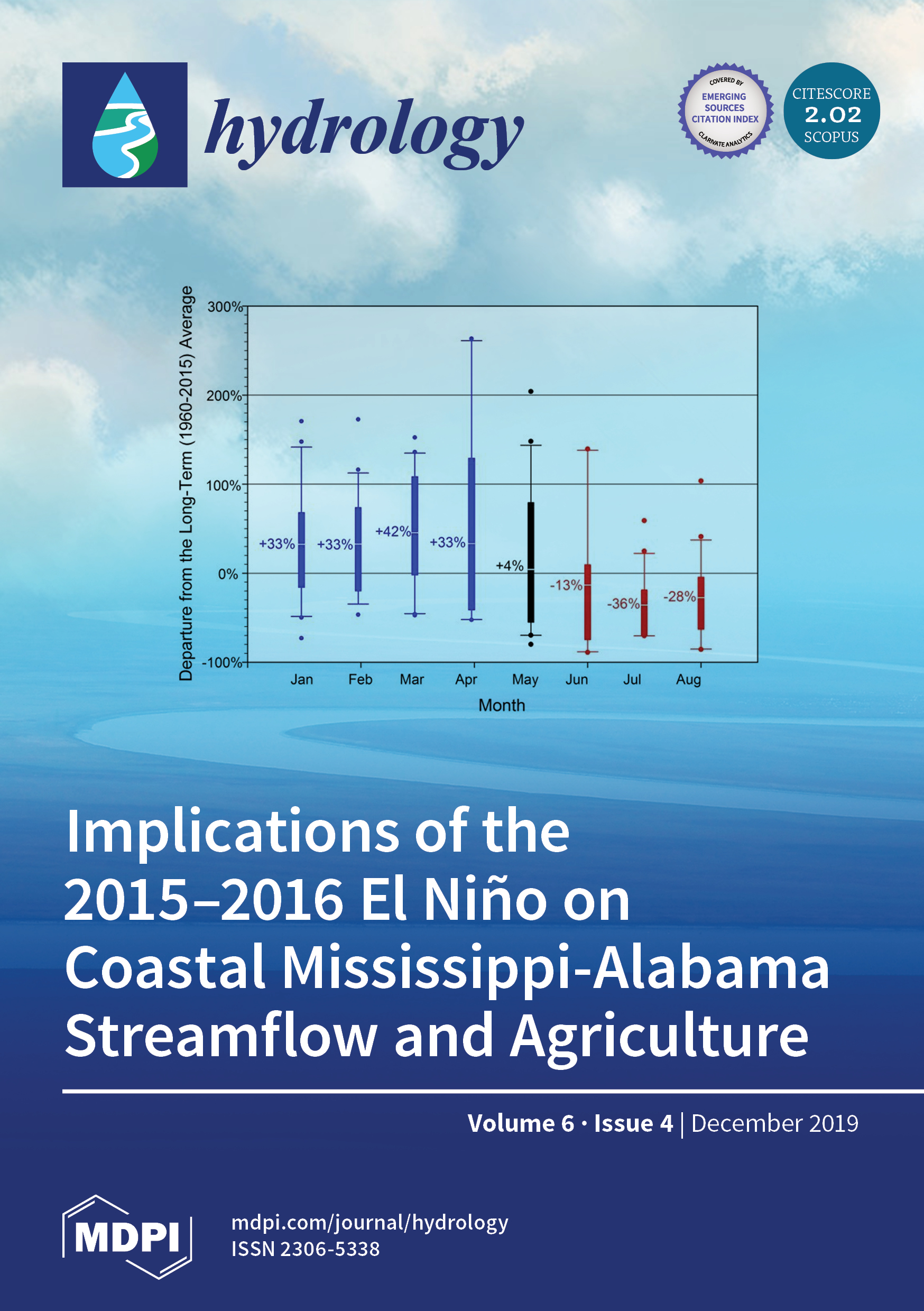 hydrology

COVERED BY
EMERGING SOURCES CITATION INDEX
CLARIVATE ANALYTICS

CITESCORE
2.02
SCOPUS

Departure from the Long-Term (1960-2015) Average

300%
200%
100%
0%
-100%

+33%
+33%
+42%
+33%
+4%
-13%
-36%
-28%

Jan Feb Mar Apr May Jun Jul Aug

Month

Implications of the 2015–2016 El Niño on Coastal Mississippi-Alabama Streamflow and Agriculture

Volume 6 · Issue 4 | December 2019

MDPI

mdpi.com/journal/hydrology
ISSN 2306-5338